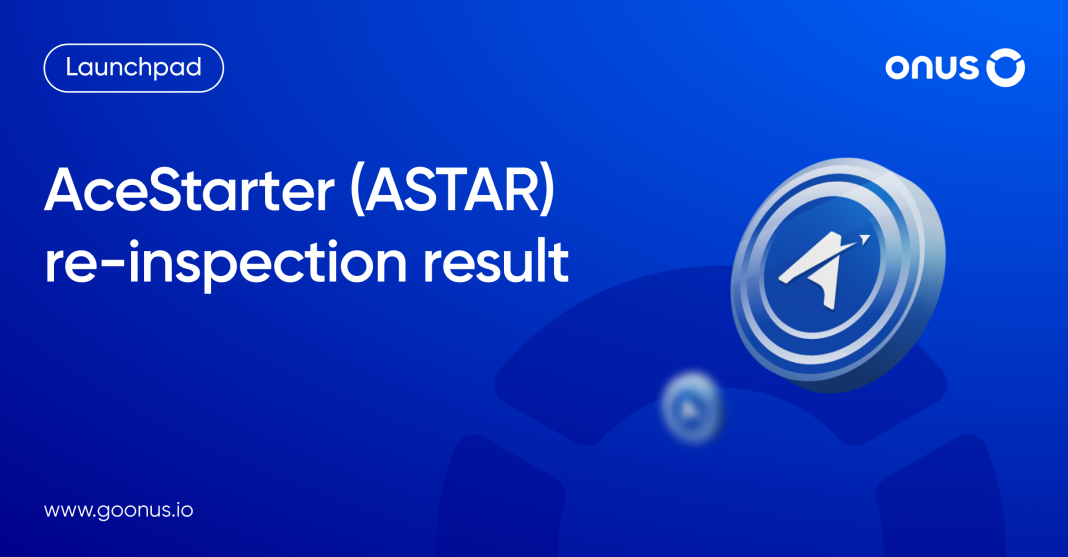 Launchpad

ONUS

AceStarter (ASTAR) re-inspection result

www.goonus.io